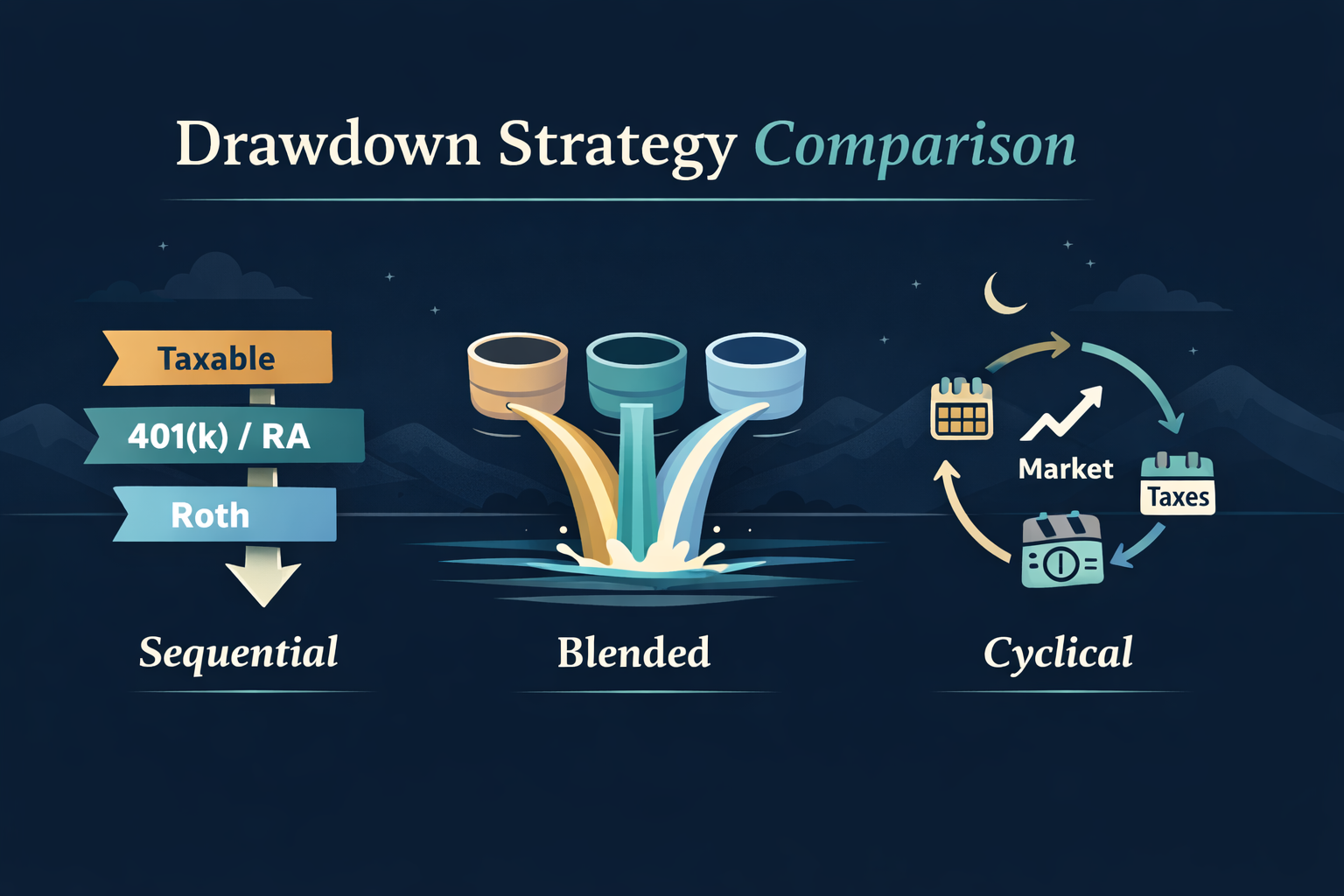 Drawdown Strategy Comparison

Taxable

401(k) / RA

Roth

Sequential

Blended

Market

Taxes

Cyclical